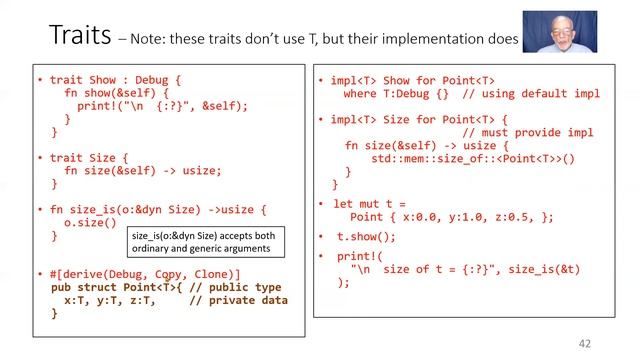 Traits – Note: these traits don't use T, but their implementation does

• trait Show : Debug {
    fn show(&self) {
      print!("\n {:?}", &self);
    }
  }

• trait Size {
    fn size(&self) -> usize;
  }

• fn size_is(o:&dyn Size) ->usize {
    o.size()
  }

size_is(o:&dyn Size) accepts both ordinary and generic arguments

• #[derive(Debug, Copy, Clone)]
  pub struct Point<T>{ // public type
    x:T, y:T, z:T,     // private data
  }

• impl<T> Show for Point<T>
    where T:Debug {} // using default impl

• impl<T> Size for Point<T> {
                    // must provide impl
    fn size(&self) -> usize {
      std::mem::size_of::<Point<T>>()
    }
  }

• let mut t =
    Point { x:0.0, y:1.0, z:0.5, };

• t.show();

• print!(
    "\n size of t = {:?}", size_is(&t)
  );

42